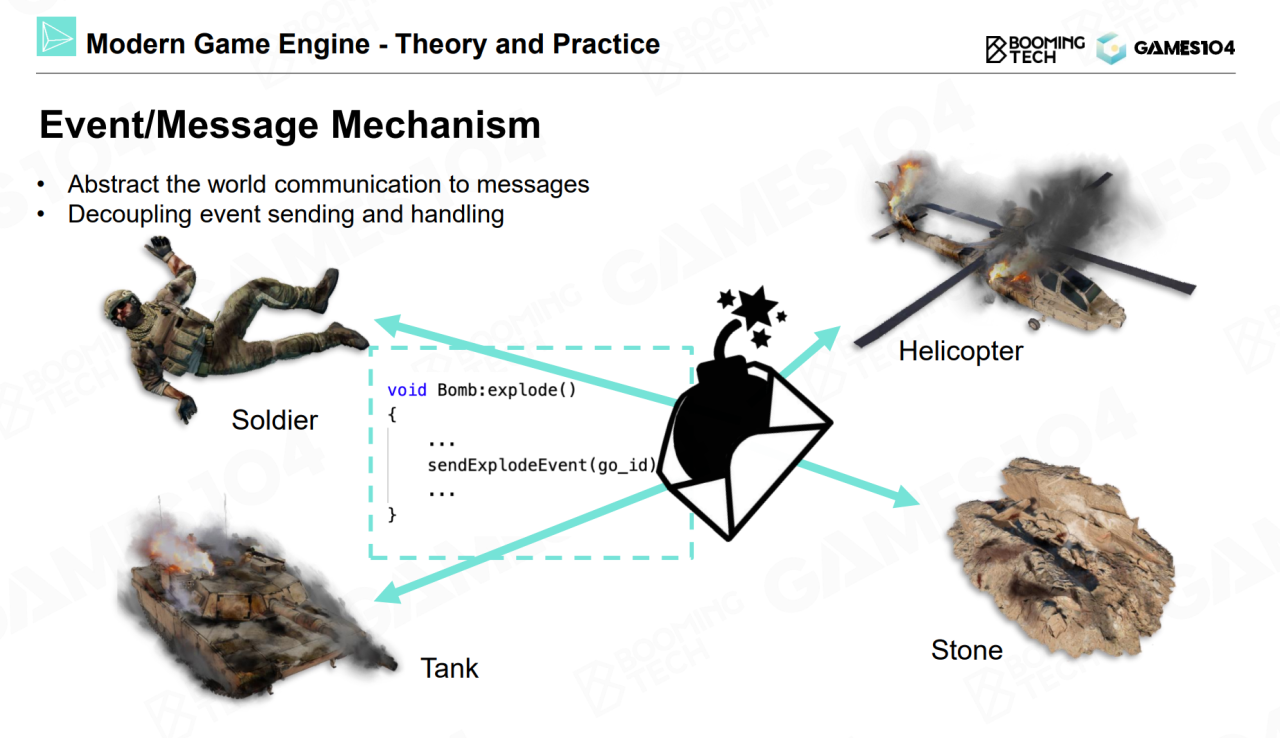 Modern Game Engine - Theory and Practice

BOOMING TECH GAMES104

Event/Message Mechanism

• Abstract the world communication to messages
• Decoupling event sending and handling

Soldier

void Bomb:explode()
{
    ...
    sendExplodeEvent(go_id)
    ...
}

Helicopter

Tank

Stone